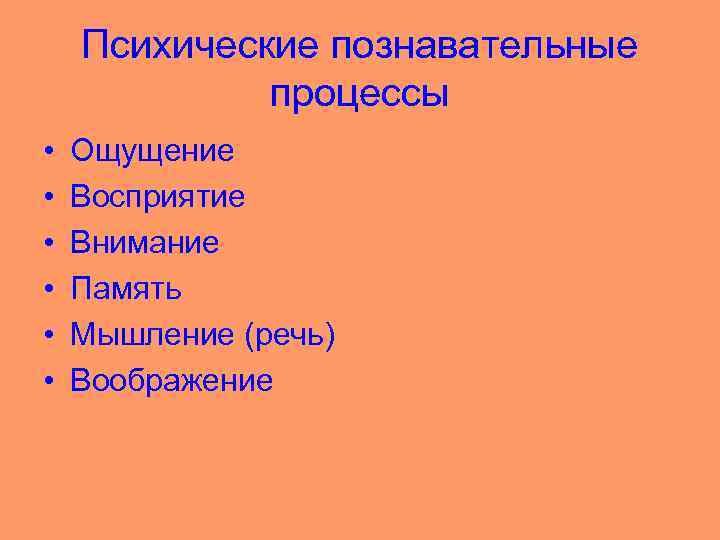 Психические познавательные процессы

• Ощущение
• Восприятие
• Внимание
• Память
• Мышление (речь)
• Воображение